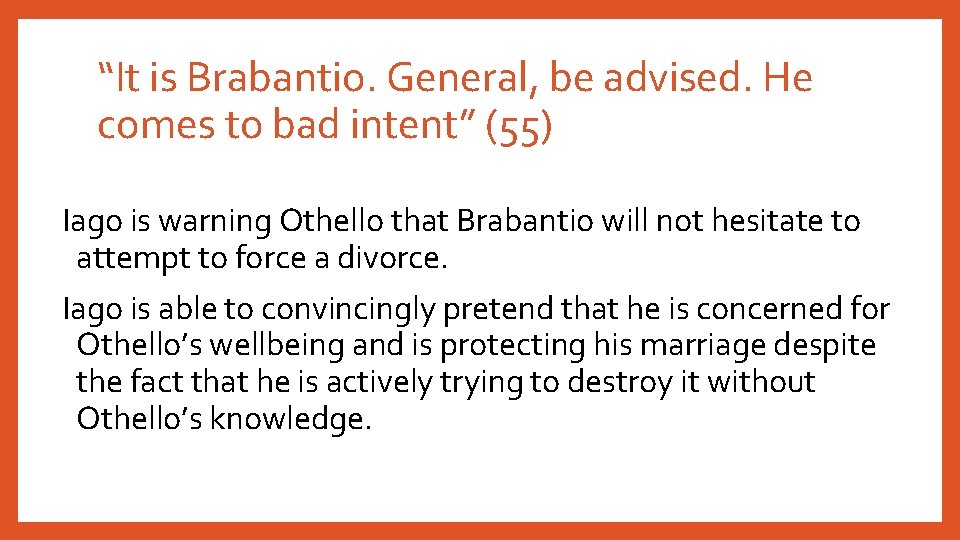 “It is Brabantio. General, be advised. He comes to bad intent” (55)

Iago is warning Othello that Brabantio will not hesitate to attempt to force a divorce.

Iago is able to convincingly pretend that he is concerned for Othello’s wellbeing and is protecting his marriage despite the fact that he is actively trying to destroy it without Othello’s knowledge.